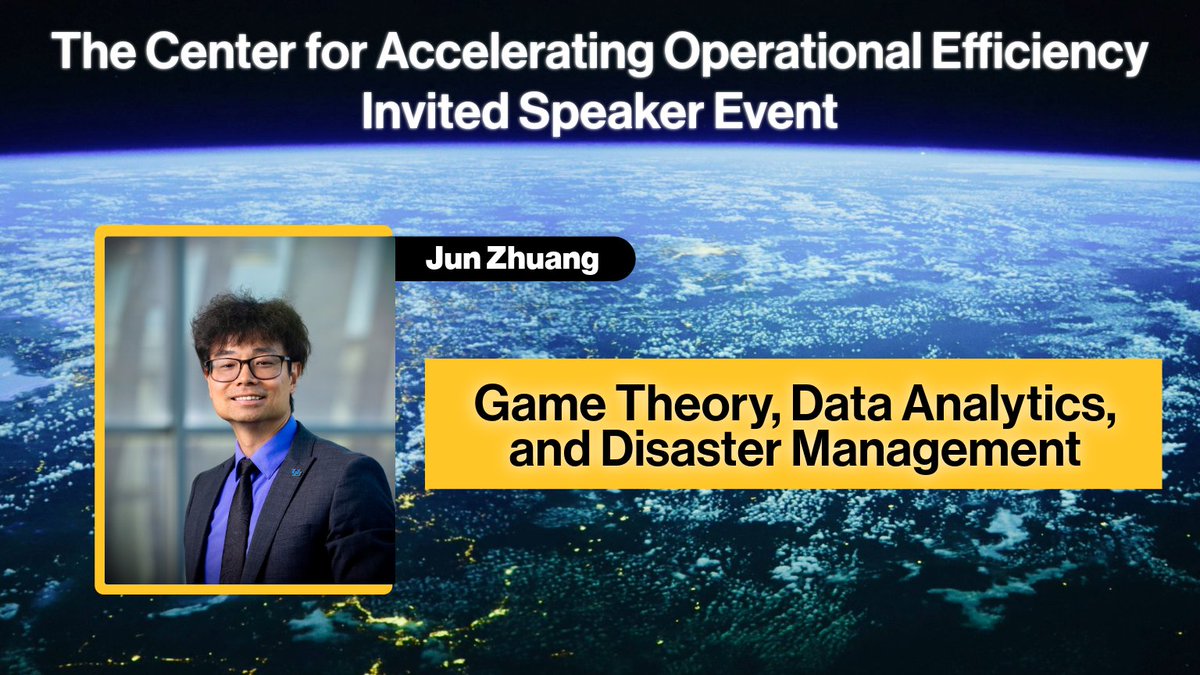 The Center for Accelerating Operational Efficiency
Invited Speaker Event

Jun Zhuang

Game Theory, Data Analytics, and Disaster Management